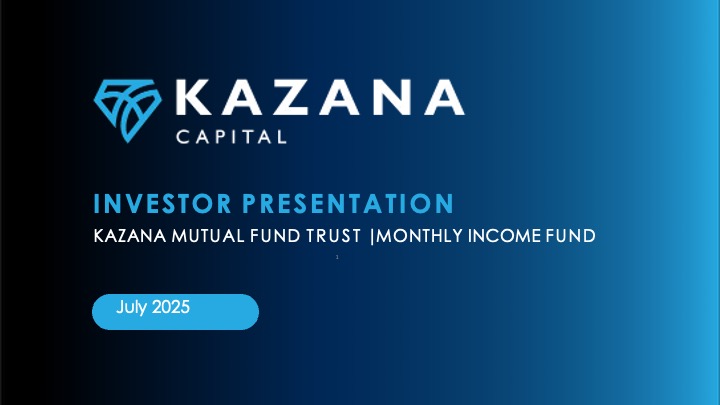 KAZANA
CAPITAL

INVESTOR PRESENTATION
KAZANA MUTUAL FUND TRUST |MONTHLY INCOME FUND

1

July 2025